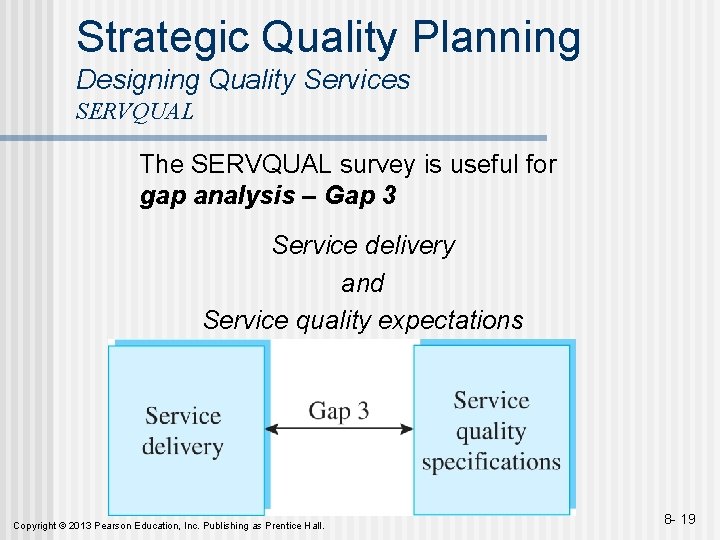 Strategic Quality Planning
Designing Quality Services
SERVQUAL

The SERVQUAL survey is useful for **gap analysis – Gap 3**

Service delivery
and
Service quality expectations

Service delivery

Gap 3

Service quality specifications

Copyright © 2013 Pearson Education, Inc. Publishing as Prentice Hall.

8- 19